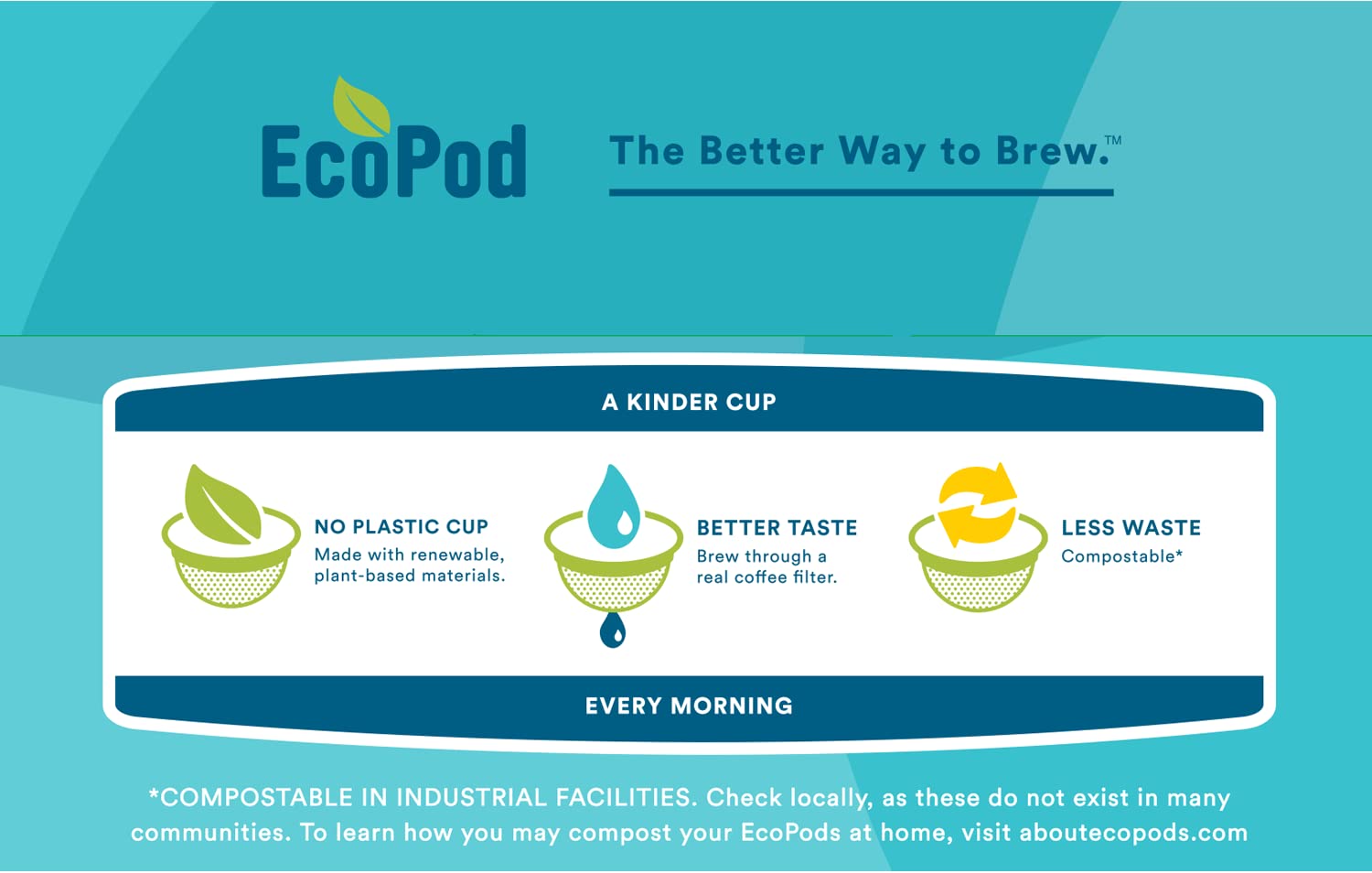 EcoPod

The Better Way to Brew.™

A KINDER CUP

NO PLASTIC CUP
Made with renewable, plant-based materials.

BETTER TASTE
Brew through a real coffee filter.

LESS WASTE
Compostable*

EVERY MORNING

*COMPOSTABLE IN INDUSTRIAL FACILITIES. Check locally, as these do not exist in many communities. To learn how you may compost your EcoPods at home, visit aboutecopods.com